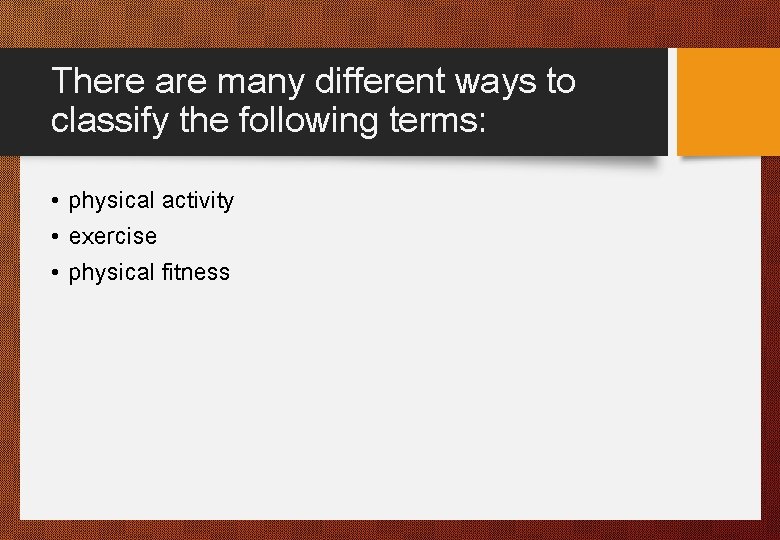 There are many different ways to classify the following terms:

• physical activity
• exercise
• physical fitness